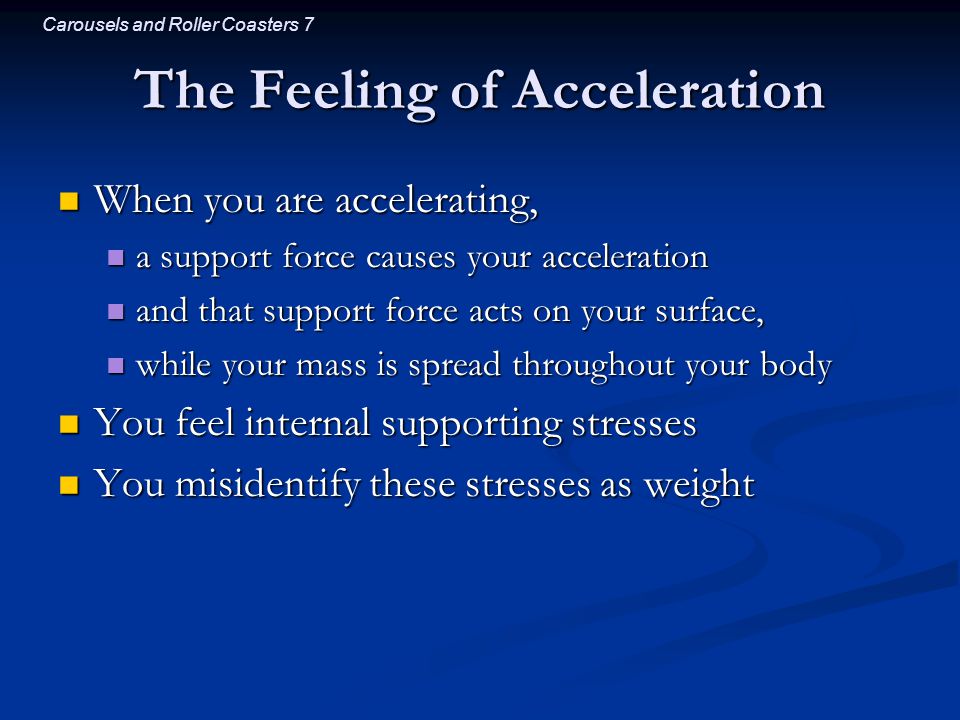 Carousels and Roller Coasters 7

The Feeling of Acceleration

- When you are accelerating,
  - a support force causes your acceleration
  - and that support force acts on your surface,
  - while your mass is spread throughout your body
- You feel internal supporting stresses
- You misidentify these stresses as weight